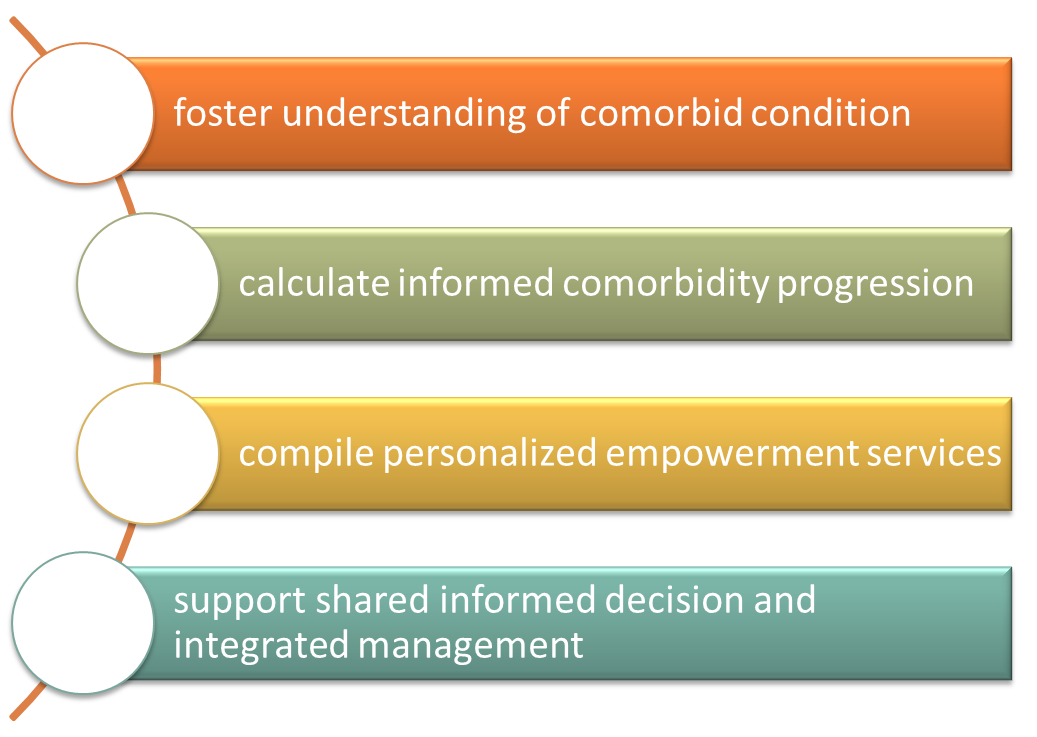 foster understanding of comorbid condition

calculate informed comorbidity progression

compile personalized empowerment services

support shared informed decision and integrated management